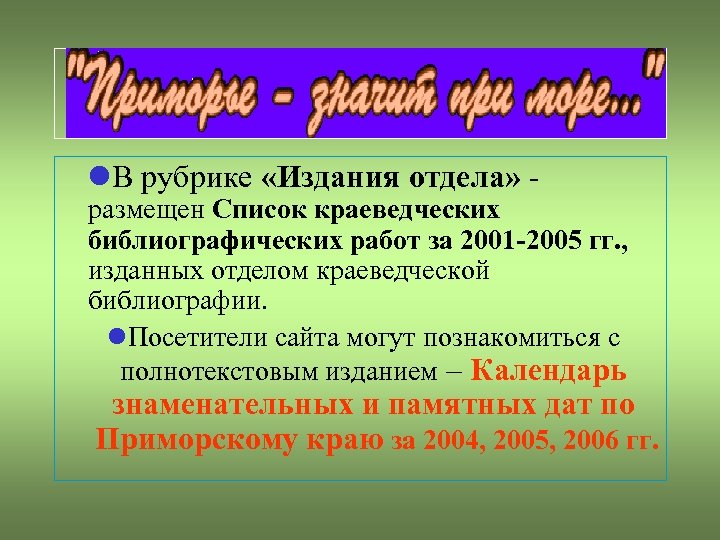 "Приморье – значит при море..."

В рубрике «Издания отдела» - размещен Список краеведческих библиографических работ за 2001-2005 гг., изданных отделом краеведческой библиографии.

Посетители сайта могут познакомиться с полнотекстовым изданием – Календарь знаменательных и памятных дат по Приморскому краю за 2004, 2005, 2006 гг.